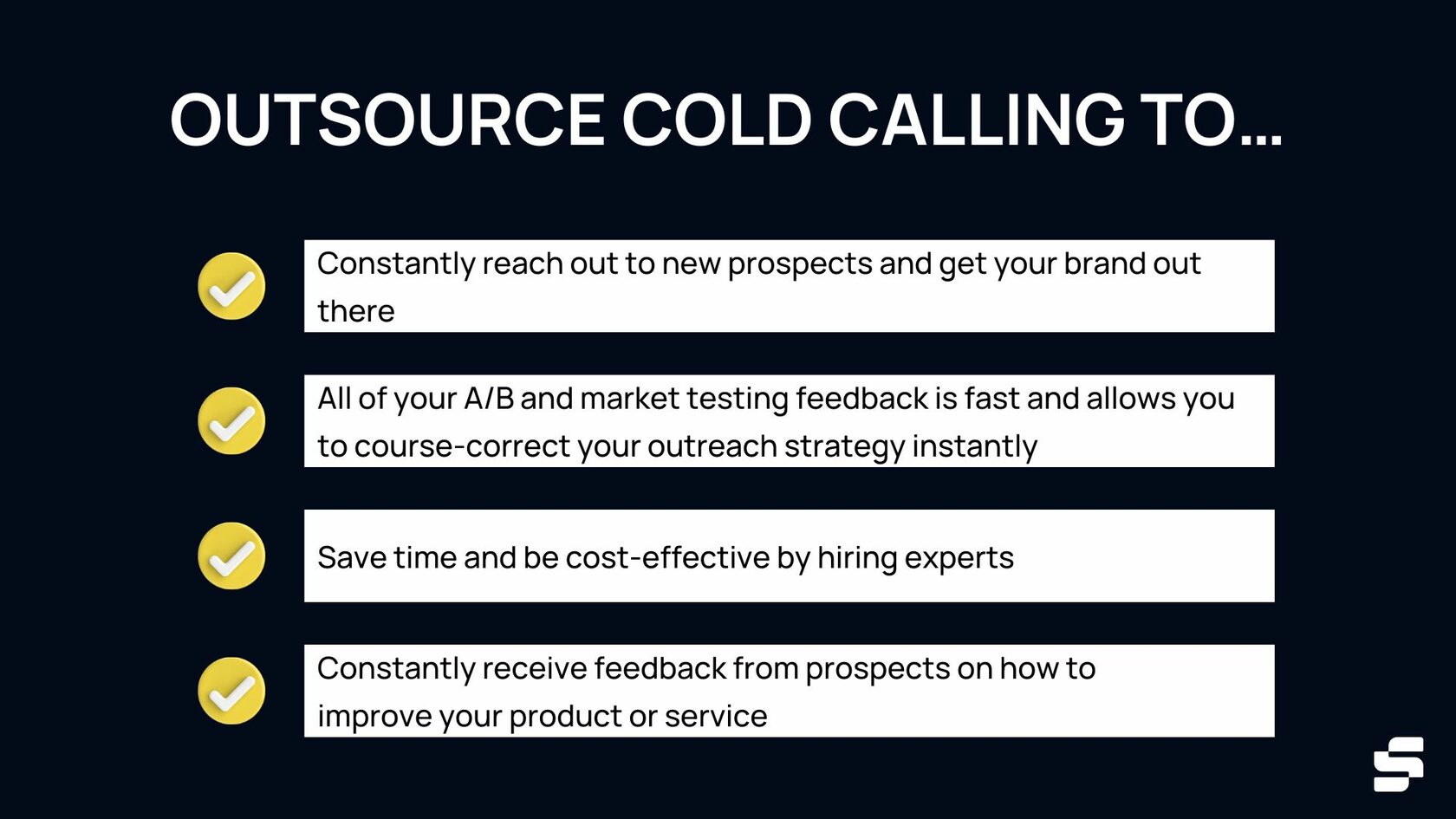 OUTSOURCE COLD CALLING TO...

Constantly reach out to new prospects and get your brand out there

All of your A/B and market testing feedback is fast and allows you to course-correct your outreach strategy instantly

Save time and be cost-effective by hiring experts

Constantly receive feedback from prospects on how to improve your product or service